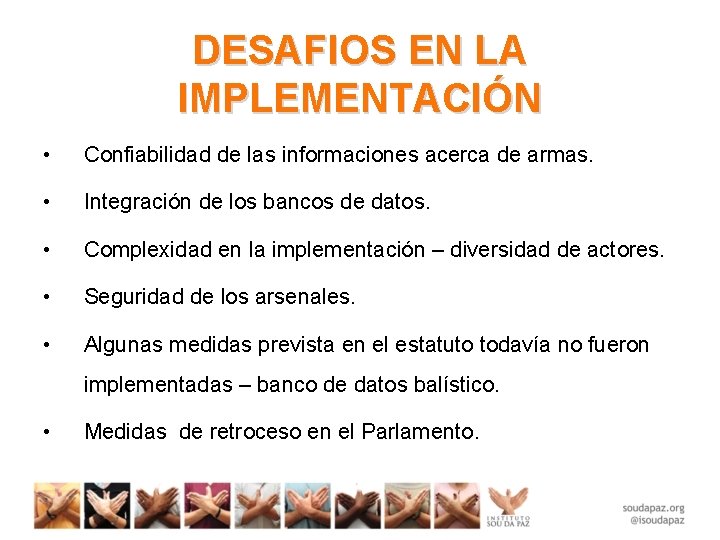 DESAFIOS EN LA IMPLEMENTACIÓN

• Confiabilidad de las informaciones acerca de armas.

• Integración de los bancos de datos.

• Complexidad en la implementación – diversidad de actores.

• Seguridad de los arsenales.

• Algunas medidas prevista en el estatuto todavía no fueron implementadas – banco de datos balístico.

• Medidas de retroceso en el Parlamento.

INSTITUTO SOU DA PAZ

soudapaz.org
@isoudapaz